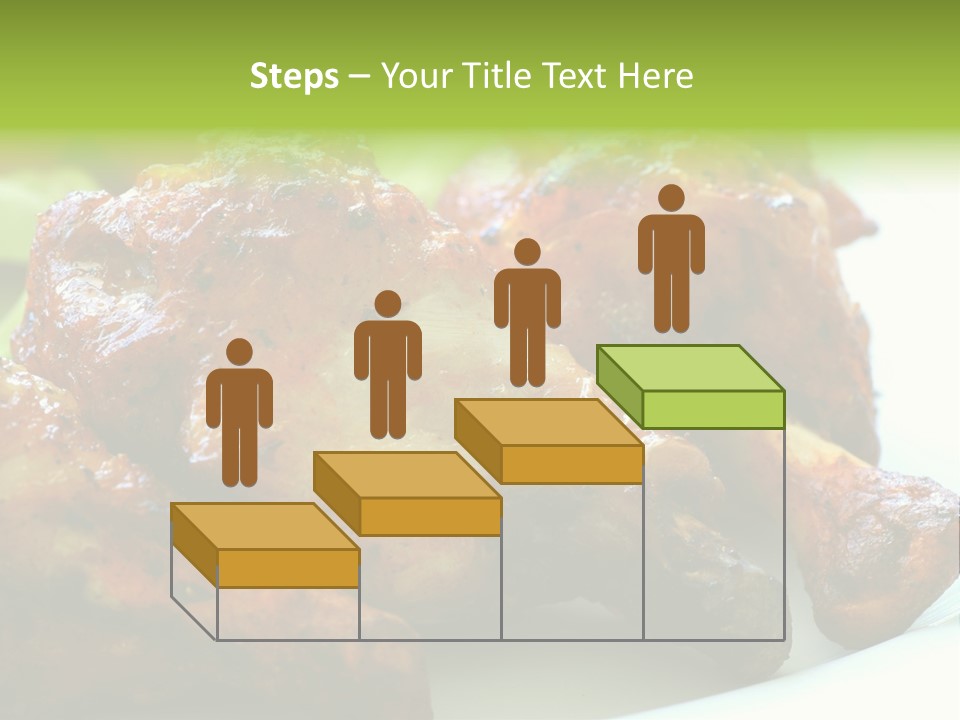 Steps – Your Title Text Here